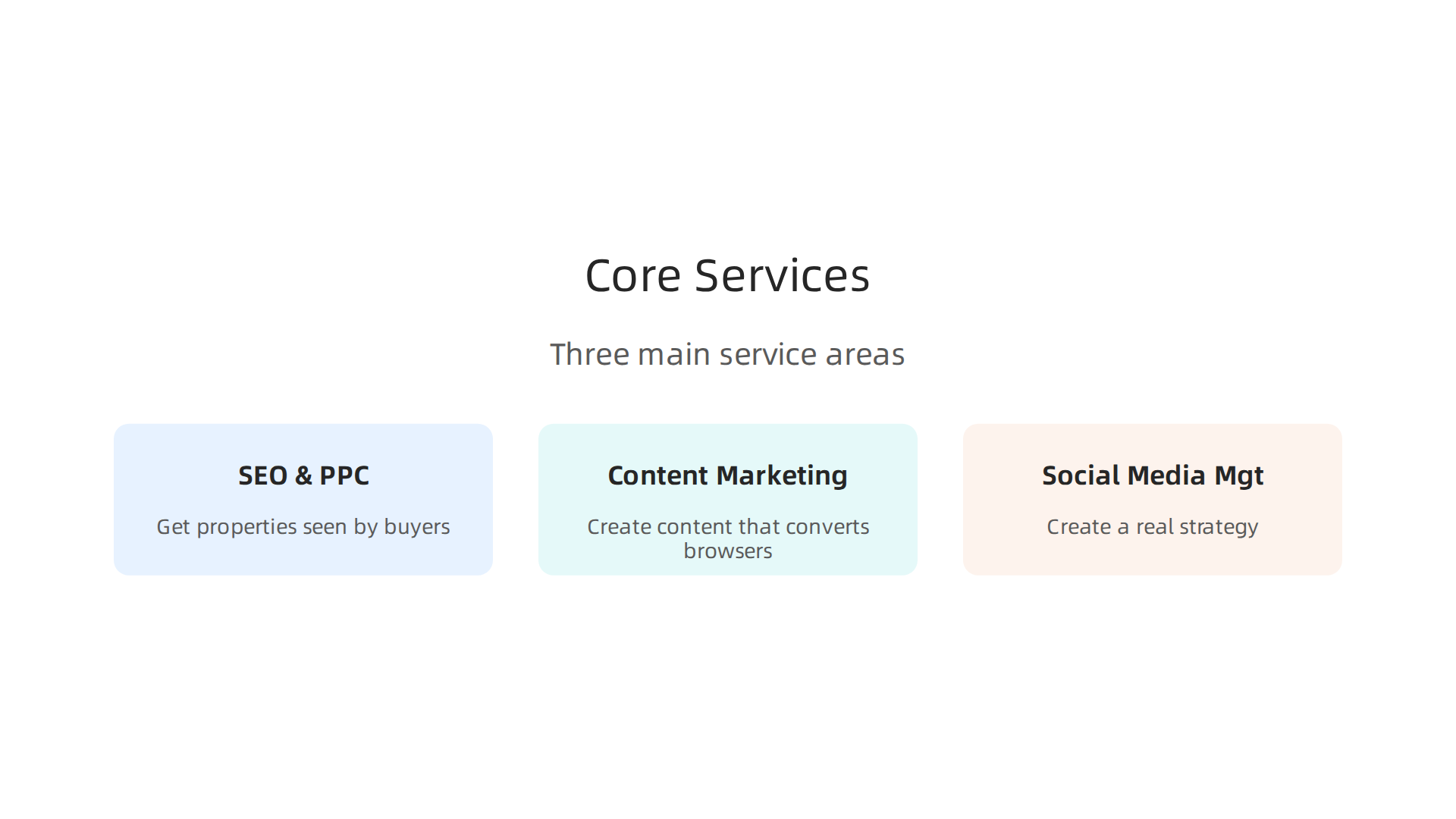 Core Services

Three main service areas

SEO & PPC

Get properties seen by buyers

Content Marketing

Create content that converts browsers

Social Media Mgt

Create a real strategy